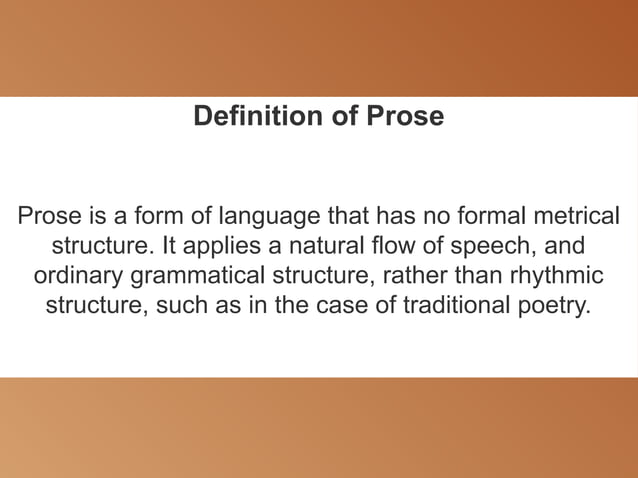 Definition of Prose

Prose is a form of language that has no formal metrical structure. It applies a natural flow of speech, and ordinary grammatical structure, rather than rhythmic structure, such as in the case of traditional poetry.